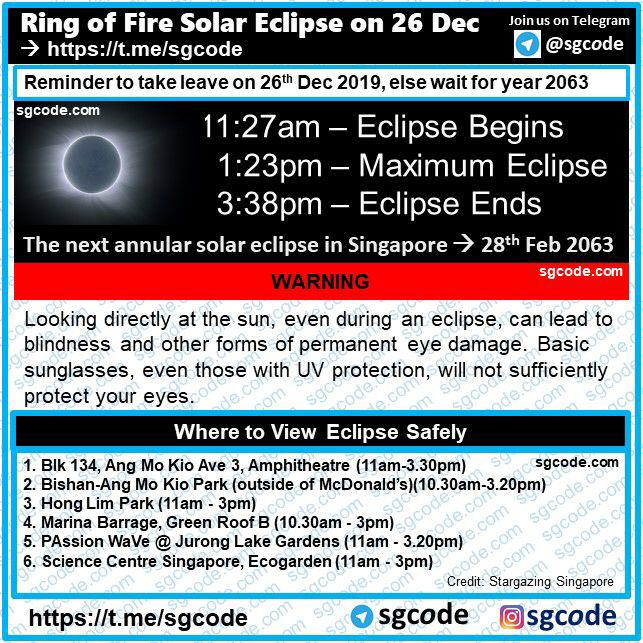 Ring of Fire Solar Eclipse on 26 Dec
→ https://t.me/sgcode

Join us on Telegram
@sgcode

Reminder to take leave on 26$^{th}$ Dec 2019, else wait for year 2063

sgcode.com

11:27am – Eclipse Begins
1:23pm – Maximum Eclipse
3:38pm – Eclipse Ends

The next annular solar eclipse in Singapore → 28$^{th}$ Feb 2063

WARNING

sgcode.com

Looking directly at the sun, even during an eclipse, can lead to blindness and other forms of permanent eye damage. Basic sunglasses, even those with UV protection, will not sufficiently protect your eyes.

Where to View Eclipse Safely

sgcode.com

1. Blk 134, Ang Mo Kio Ave 3, Amphitheatre (11am-3.30pm)
2. Bishan-Ang Mo Kio Park (outside of McDonald's)(10.30am-3.20pm)
3. Hong Lim Park (11am - 3pm)
4. Marina Barrage, Green Roof B (10.30am - 3pm)
5. PAssion WaVe @ Jurong Lake Gardens (11am - 3.20pm)
6. Science Centre Singapore, Ecogarden (11am - 3pm)

Credit: Stargazing Singapore

https://t.me/sgcode sgcode sgcode